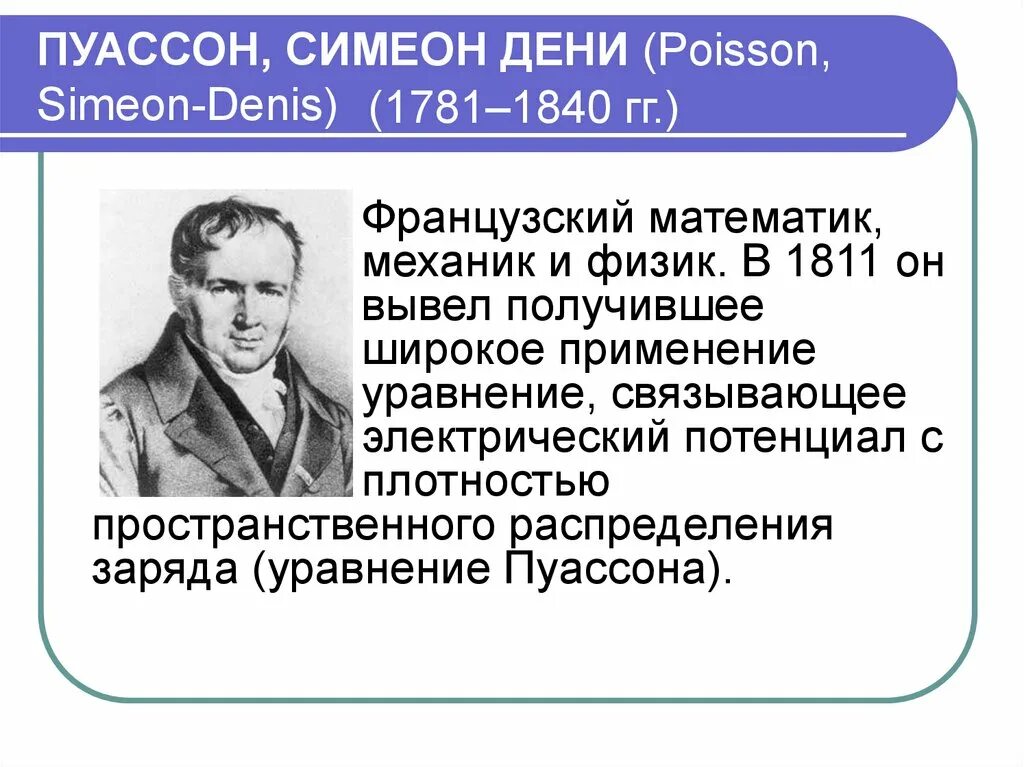 ПУАССОН, СИМЕОН ДЕНИ (Poisson, Simeon-Denis) (1781–1840 гг.)

Французский математик, механик и физик. В 1811 он вывел получившее широкое применение уравнение, связывающее электрический потенциал с плотностью пространственного распределения заряда (уравнение Пуассона).